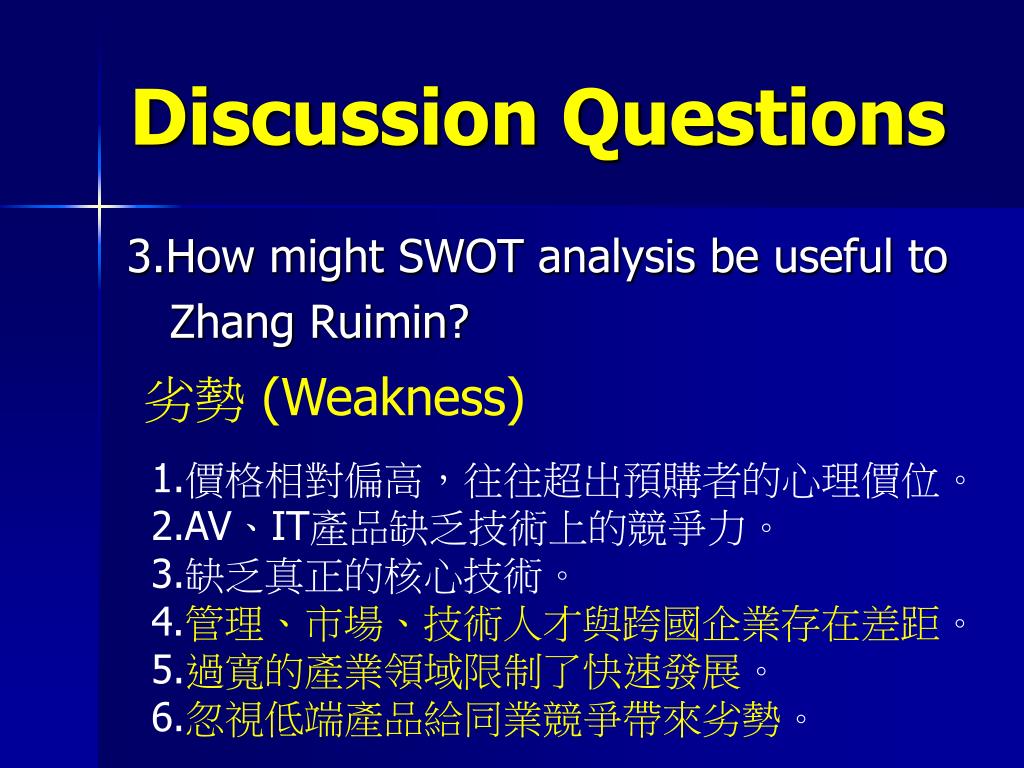 Discussion Questions

3.How might SWOT analysis be useful to Zhang Ruimin?

劣勢 (Weakness)

1.價格相對偏高，往往超出預購者的心理價位。
2.AV、IT產品缺乏技術上的競爭力。
3.缺乏真正的核心技術。
4.管理、市場、技術人才與跨國企業存在差距。
5.過寬的產業領域限制了快速發展。
6.忽視低端產品給同業競爭帶來劣勢。